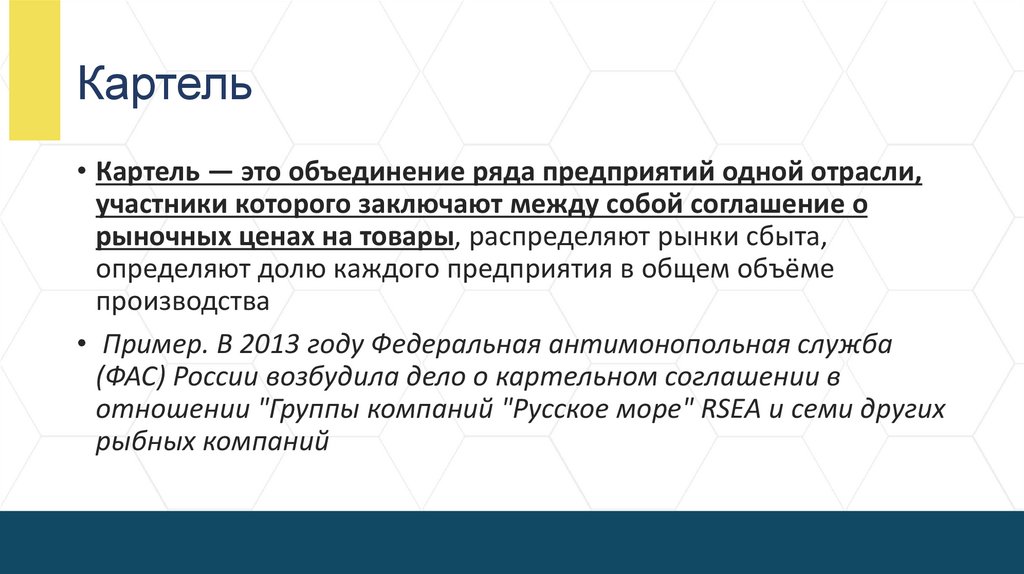 Картель

• Картель — это объединение ряда предприятий одной отрасли, участники которого заключают между собой соглашение о рыночных ценах на товары, распределяют рынки сбыта, определяют долю каждого предприятия в общем объёме производства

• Пример. В 2013 году Федеральная антимонопольная служба (ФАС) России возбудила дело о картельном соглашении в отношении "Группы компаний "Русское море" RSEA и семи других рыбных компаний